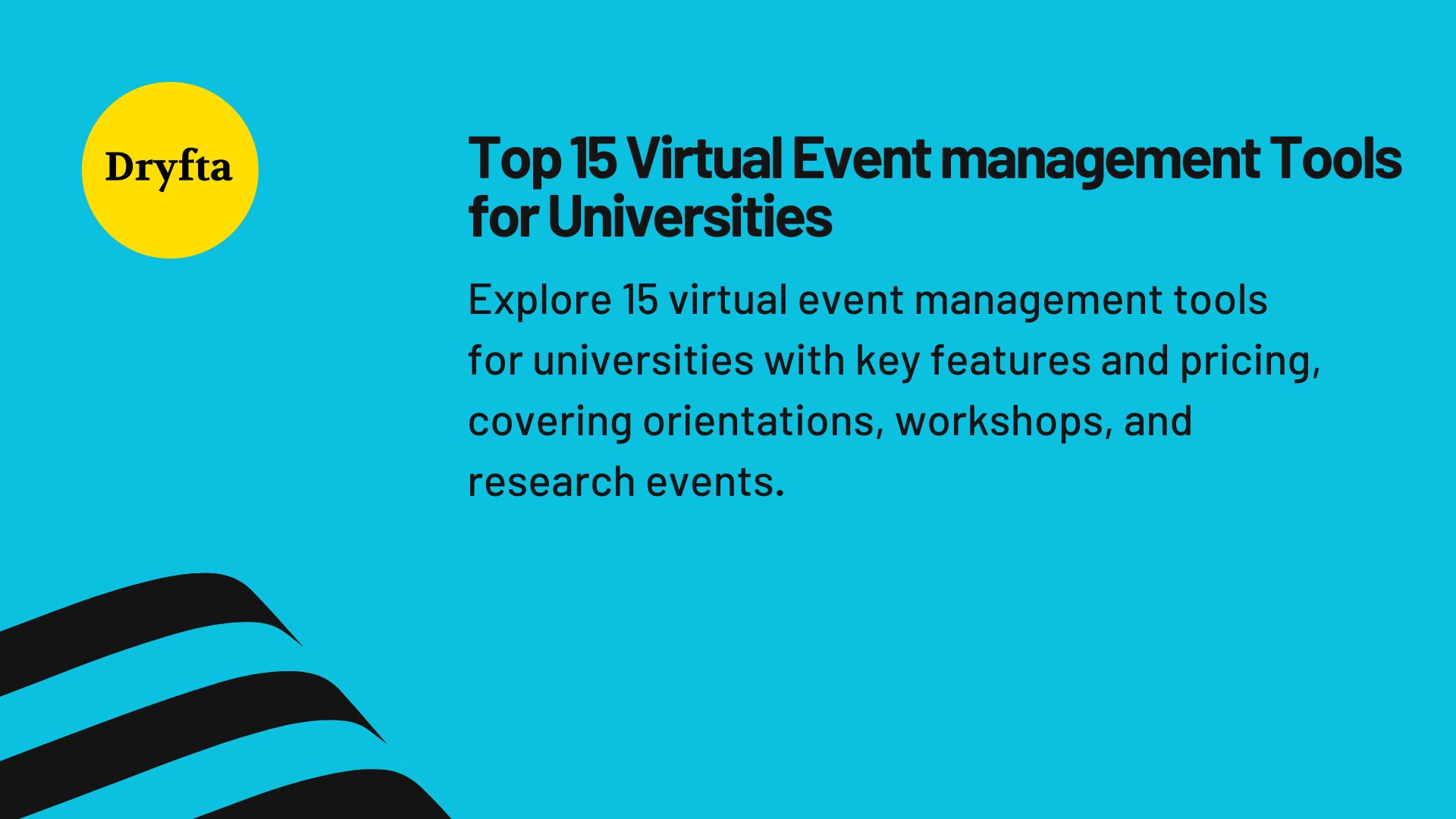 Dryfta

Top 15 Virtual Event management Tools for Universities

Explore 15 virtual event management tools for universities with key features and pricing, covering orientations, workshops, and research events.